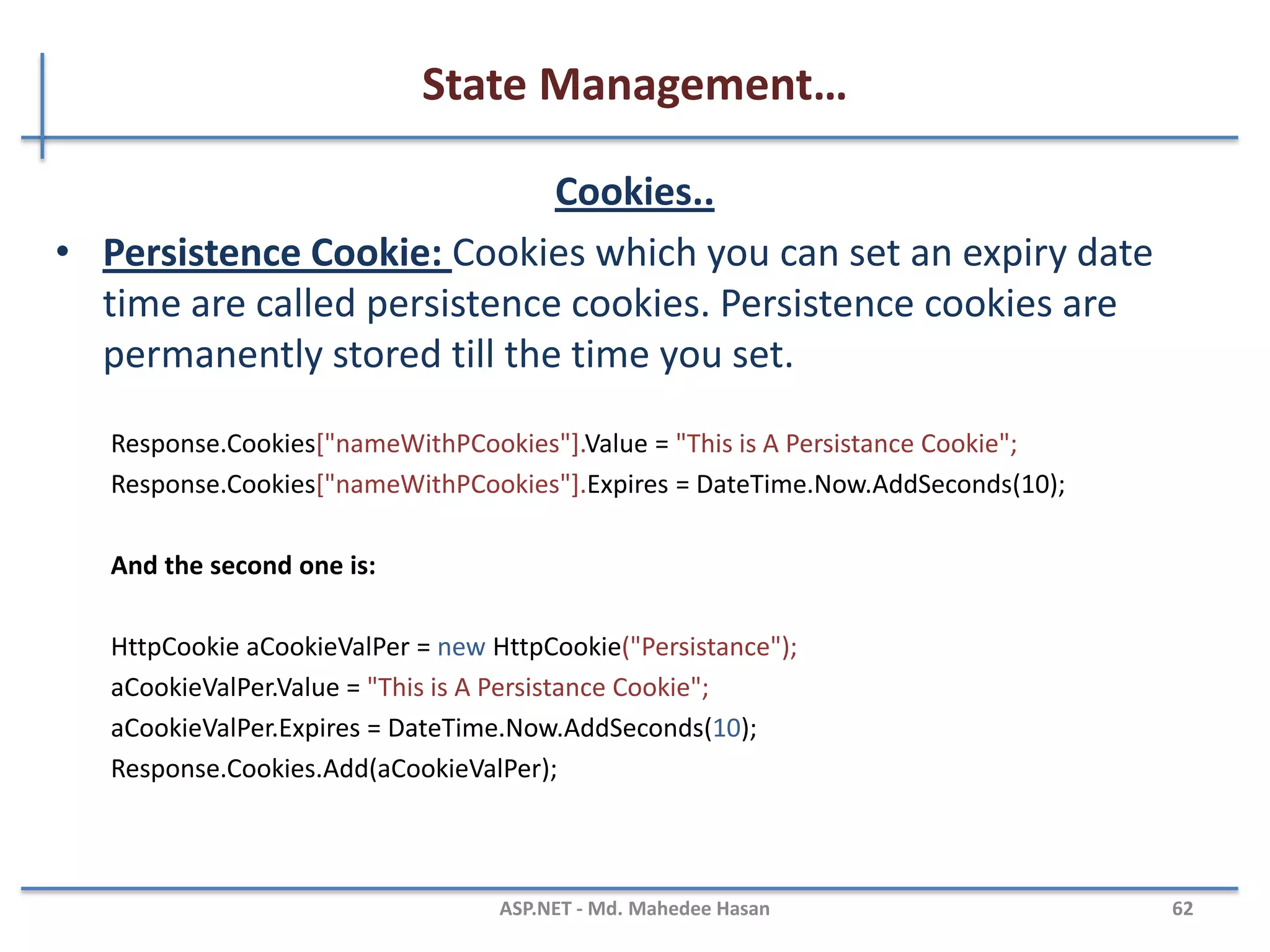 State Management…

Cookies..

• Persistence Cookie: Cookies which you can set an expiry date time are called persistence cookies. Persistence cookies are permanently stored till the time you set.

Response.Cookies["nameWithPCookies"].Value = "This is A Persistance Cookie";
Response.Cookies["nameWithPCookies"].Expires = DateTime.Now.AddSeconds(10);

And the second one is:

HttpCookie aCookieValPer = new HttpCookie("Persistance");
aCookieValPer.Value = "This is A Persistance Cookie";
aCookieValPer.Expires = DateTime.Now.AddSeconds(10);
Response.Cookies.Add(aCookieValPer);

ASP.NET - Md. Mahedee Hasan

62